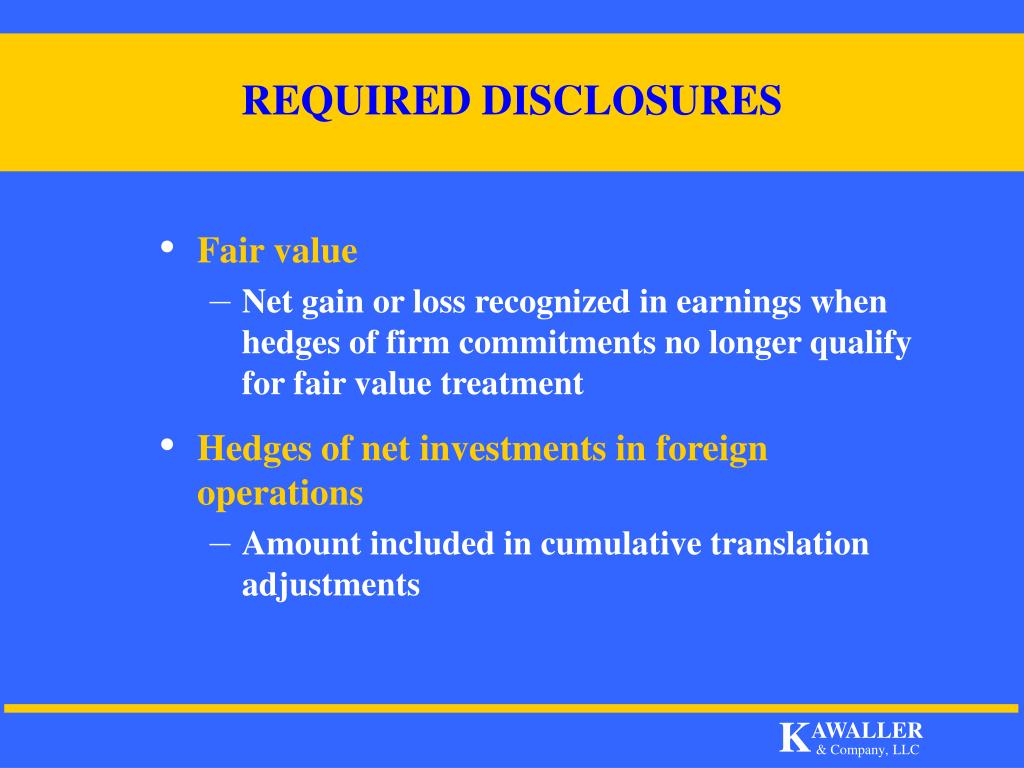 REQUIRED DISCLOSURES

• Fair value

– Net gain or loss recognized in earnings when hedges of firm commitments no longer qualify for fair value treatment

• Hedges of net investments in foreign operations

– Amount included in cumulative translation adjustments

KAWALLER & Company, LLC